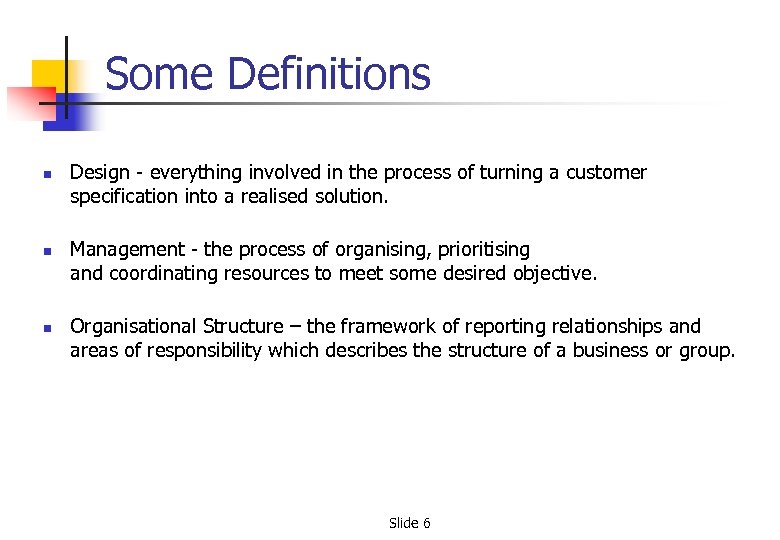 Some Definitions

- Design - everything involved in the process of turning a customer specification into a realised solution.

- Management - the process of organising, prioritising and coordinating resources to meet some desired objective.

- Organisational Structure – the framework of reporting relationships and areas of responsibility which describes the structure of a business or group.

Slide 6